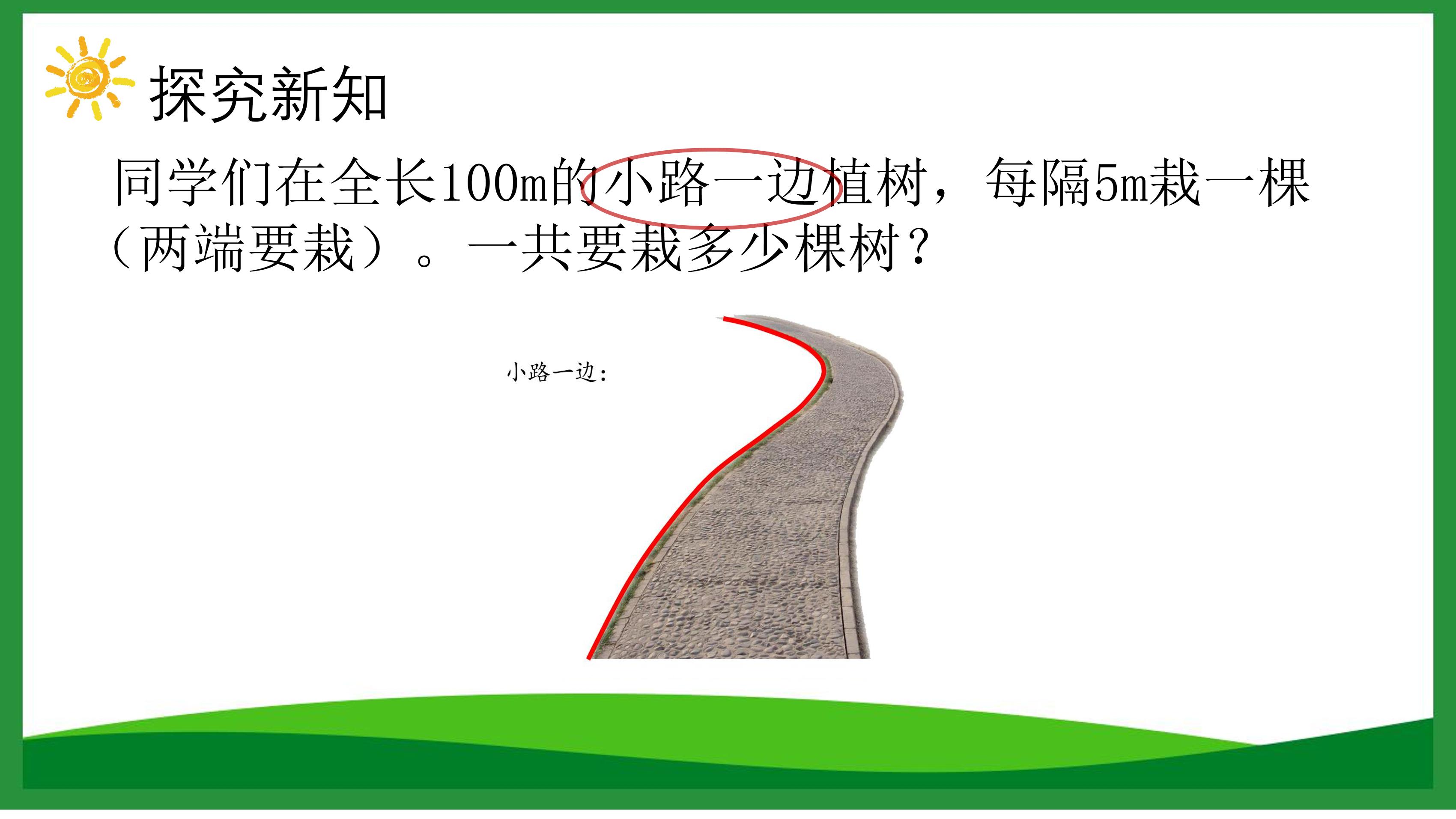 探究新知

同学们在全长100m的小路一边植树，每隔5m栽一棵（两端要栽）。一共要栽多少棵树？

小路一边：